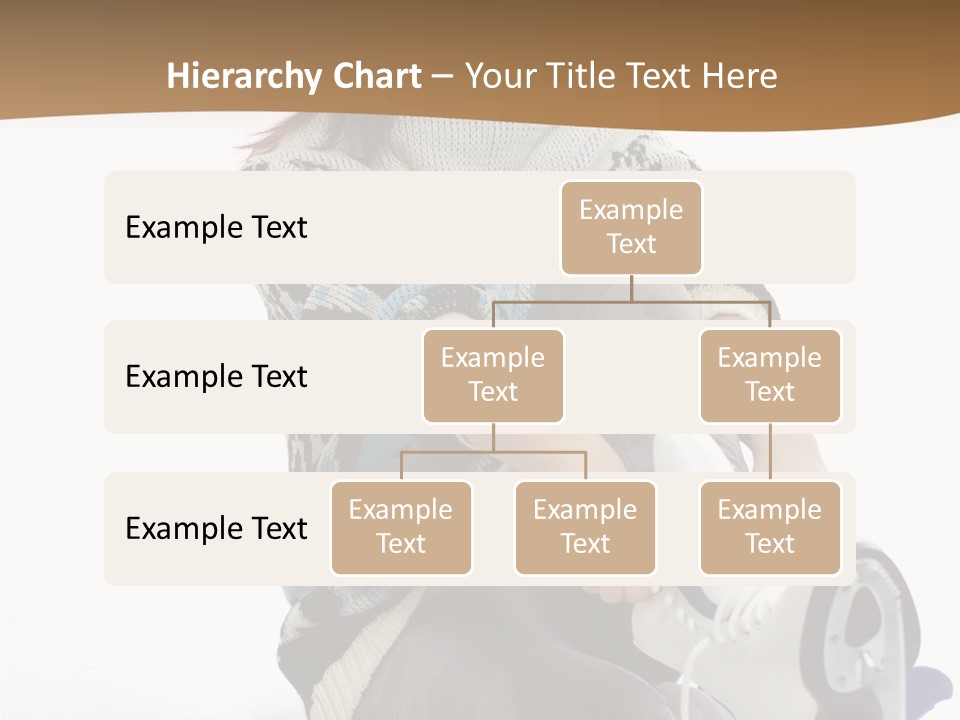 Hierarchy Chart – Your Title Text Here

Example Text

Example Text

Example Text

Example Text

Example Text

Example Text

Example Text

Example Text

Example Text